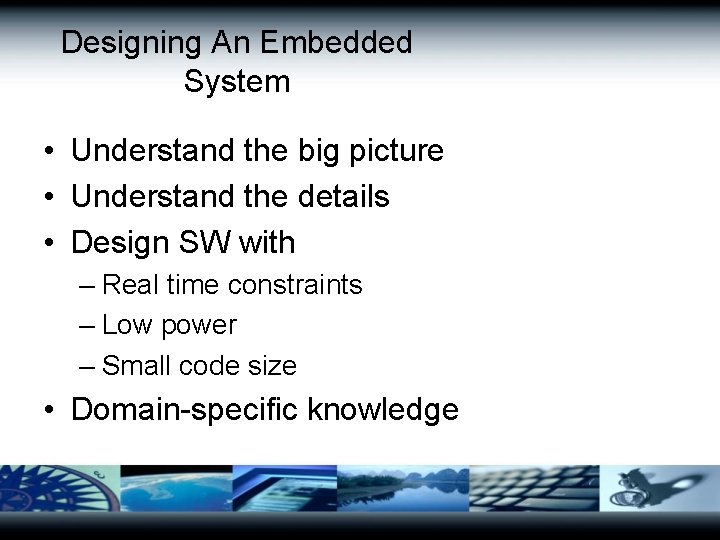 Designing An Embedded System

• Understand the big picture
• Understand the details
• Design SW with
– Real time constraints
– Low power
– Small code size
• Domain-specific knowledge